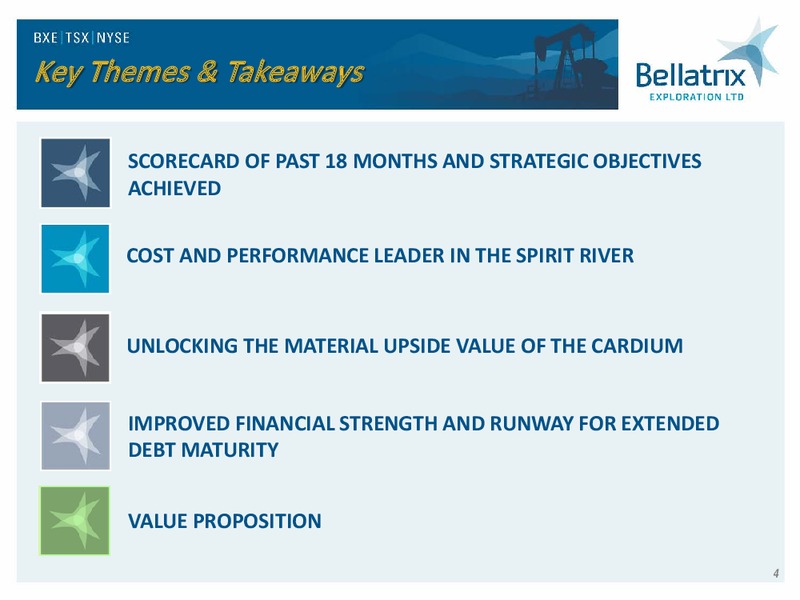 BXE | TSX | NYSE

Key Themes & Takeaways

Bellatrix EXPLORATION LTD

SCORECARD OF PAST 18 MONTHS AND STRATEGIC OBJECTIVES ACHIEVED

COST AND PERFORMANCE LEADER IN THE SPIRIT RIVER

UNLOCKING THE MATERIAL UPSIDE VALUE OF THE CARDIUM

IMPROVED FINANCIAL STRENGTH AND RUNWAY FOR EXTENDED DEBT MATURITY

VALUE PROPOSITION

4